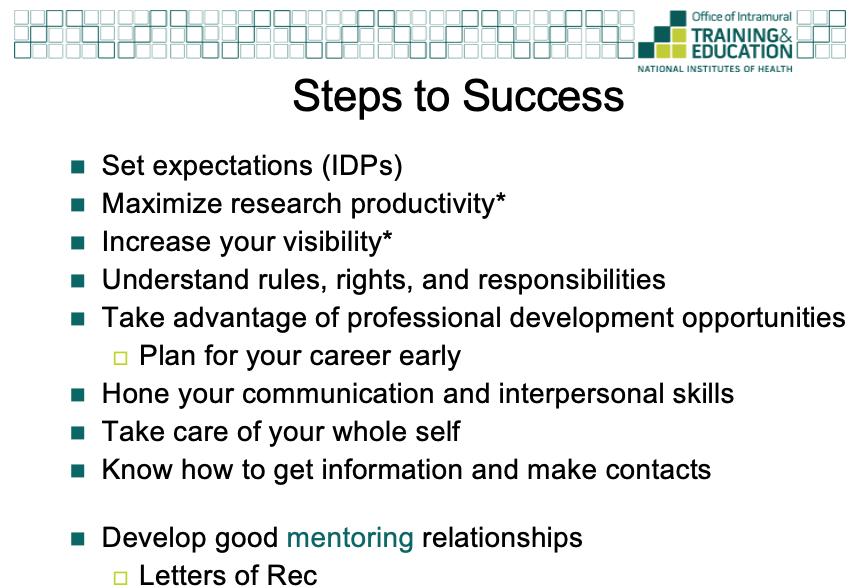 Office of Intramural
TRAINING&
EDUCATION
NATIONAL INSTITUTES OF HEALTH

Steps to Success

- Set expectations (IDPs)
- Maximize research productivity*
- Increase your visibility*
- Understand rules, rights, and responsibilities
- Take advantage of professional development opportunities
  - Plan for your career early
- Hone your communication and interpersonal skills
- Take care of your whole self
- Know how to get information and make contacts

- Develop good mentoring relationships
  - Letters of Rec